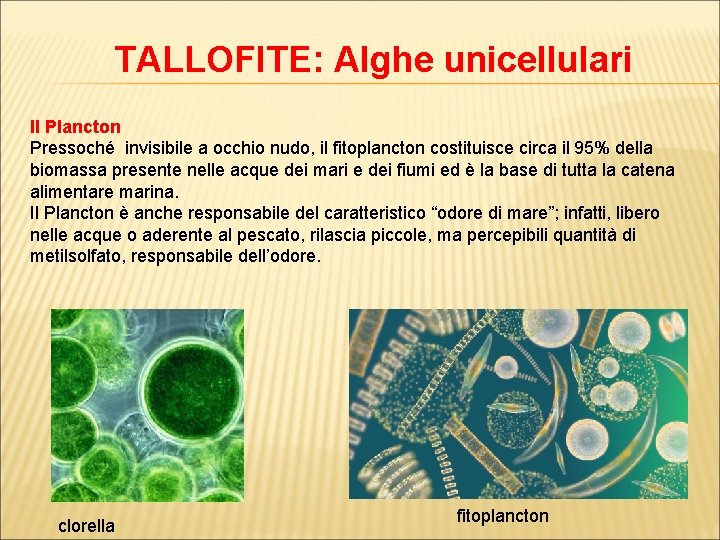 TALLOFITE: Alghe unicellulari

Il Plancton
Pressoché invisibile a occhio nudo, il fitoplancton costituisce circa il 95% della biomassa presente nelle acque dei mari e dei fiumi ed è la base di tutta la catena alimentare marina.
Il Plancton è anche responsabile del caratteristico “odore di mare”; infatti, libero nelle acque o aderente al pescato, rilascia piccole, ma percepibili quantità di metilsolfato, responsabile dell’odore.

clorella

fitoplancton